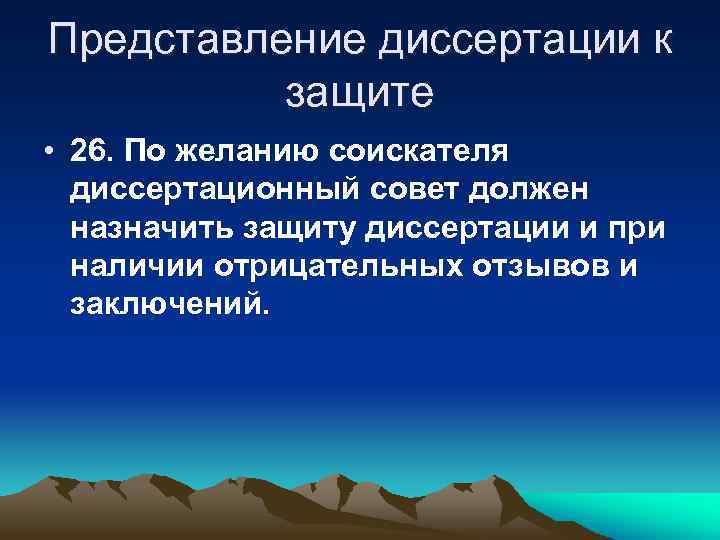 Представление диссертации к защите

• 26. По желанию соискателя диссертационный совет должен назначить защиту диссертации и при наличии отрицательных отзывов и заключений.